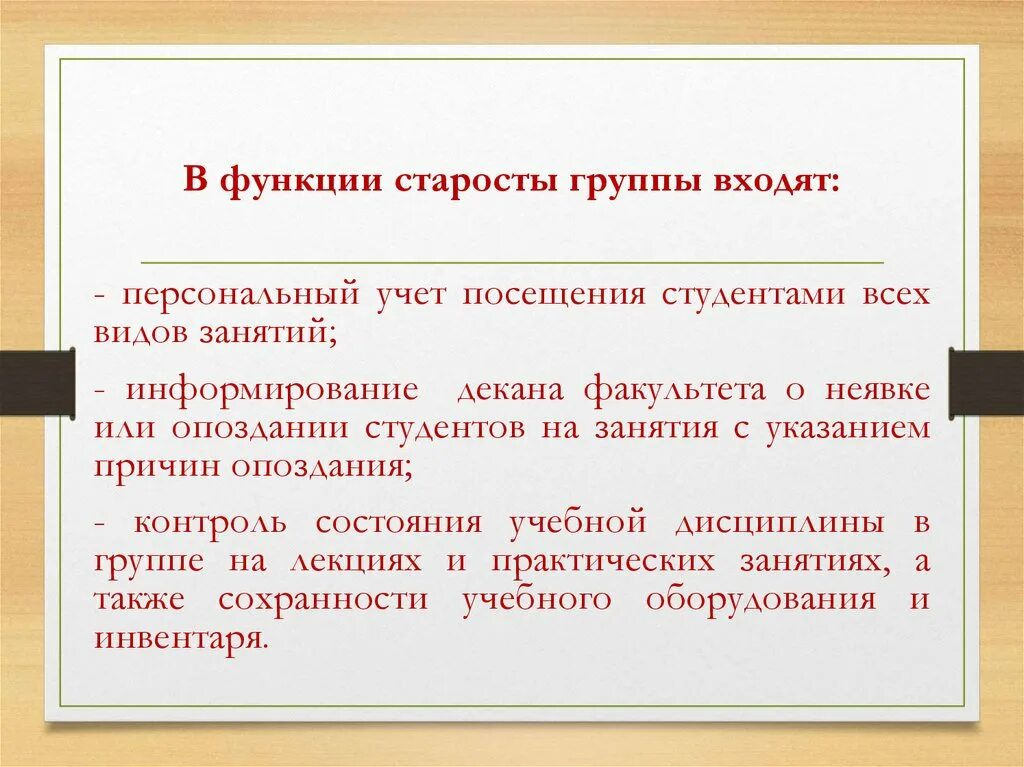 В функции старосты группы входят:

- персональный учет посещения студентами всех видов занятий;

- информирование декана факультета о неявке или опоздании студентов на занятия с указанием причин опоздания;

- контроль состояния учебной дисциплины в группе на лекциях и практических занятиях, а также сохранности учебного оборудования и инвентаря.